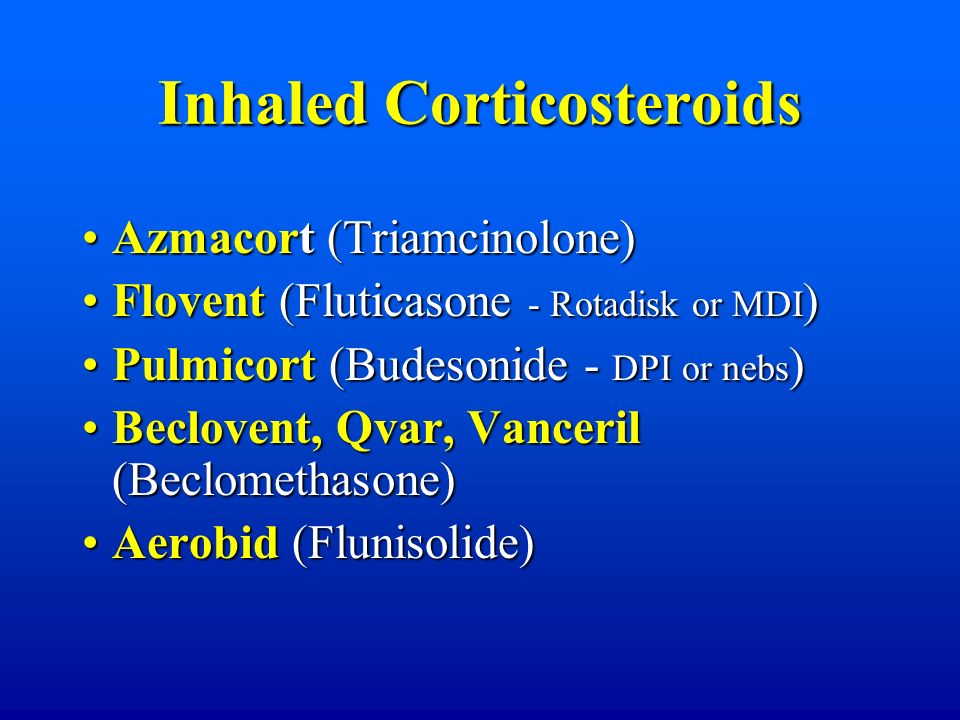 Inhaled Corticosteroids

• Azmacort (Triamcinolone)
• Flovent (Fluticasone - Rotadisk or MDI)
• Pulmicort (Budesonide - DPI or nebs)
• Beclovent, Qvar, Vanceril (Beclomethasone)
• Aerobid (Flunisolide)